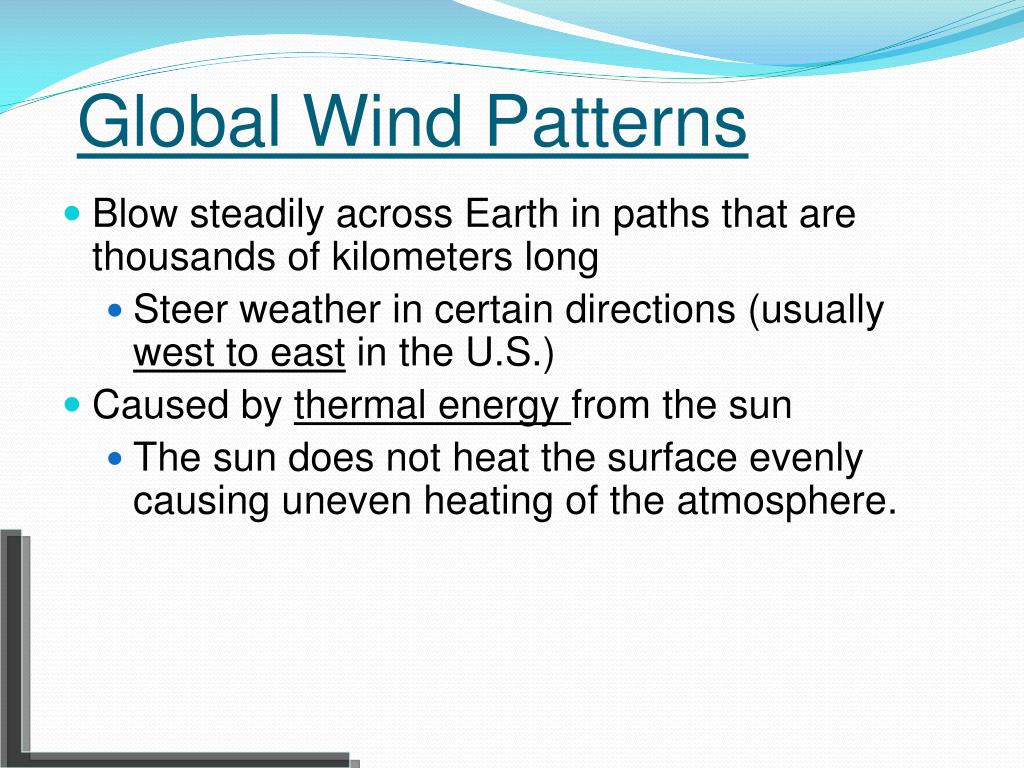 Global Wind Patterns

- Blow steadily across Earth in paths that are thousands of kilometers long
  - Steer weather in certain directions (usually west to east in the U.S.)
- Caused by thermal energy from the sun
  - The sun does not heat the surface evenly causing uneven heating of the atmosphere.